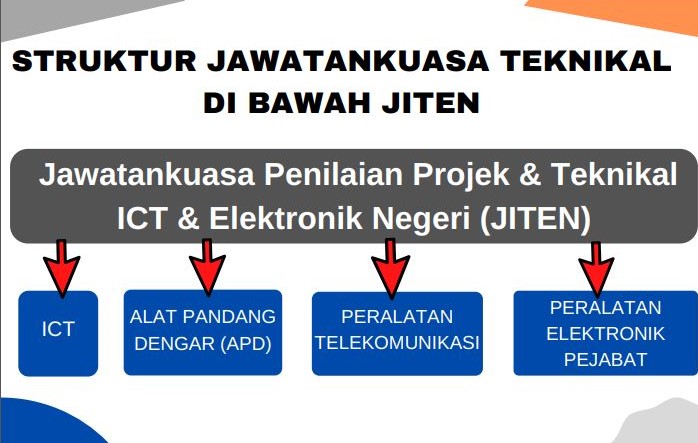 STRUKTUR JAWATANKUASA TEKNIKAL DI BAWAH JITEN

Jawatankuasa Penilaian Projek & Teknikal ICT & Elektronik Negeri (JITEN)

ICT

ALAT PANDANG DENGAR (APD)

PERALATAN TELEKOMUNIKASI

PERALATAN ELEKTRONIK PEJABAT